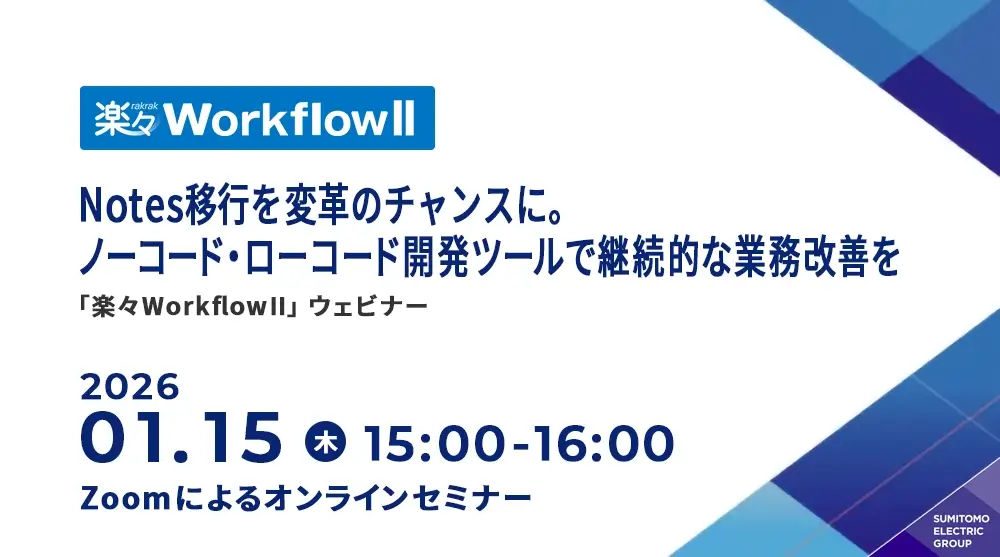 rakrak
楽々WorkflowII

Notes移行を変革のチャンスに。
ノーコード・ローコード開発ツールで継続的な業務改善を

「楽々WorkflowII」ウェビナー

2026
01.15 木 15:00-16:00
Zoomによるオンラインセミナー

SUMITOMO
ELECTRIC
GROUP